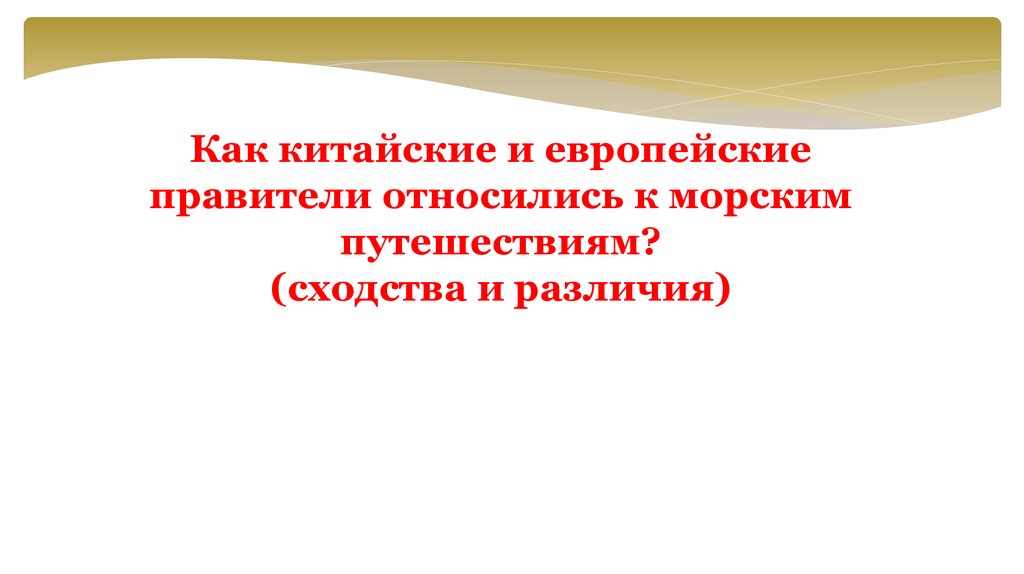 Как китайские и европейские правители относились к морским путешествиям?
(сходства и различия)